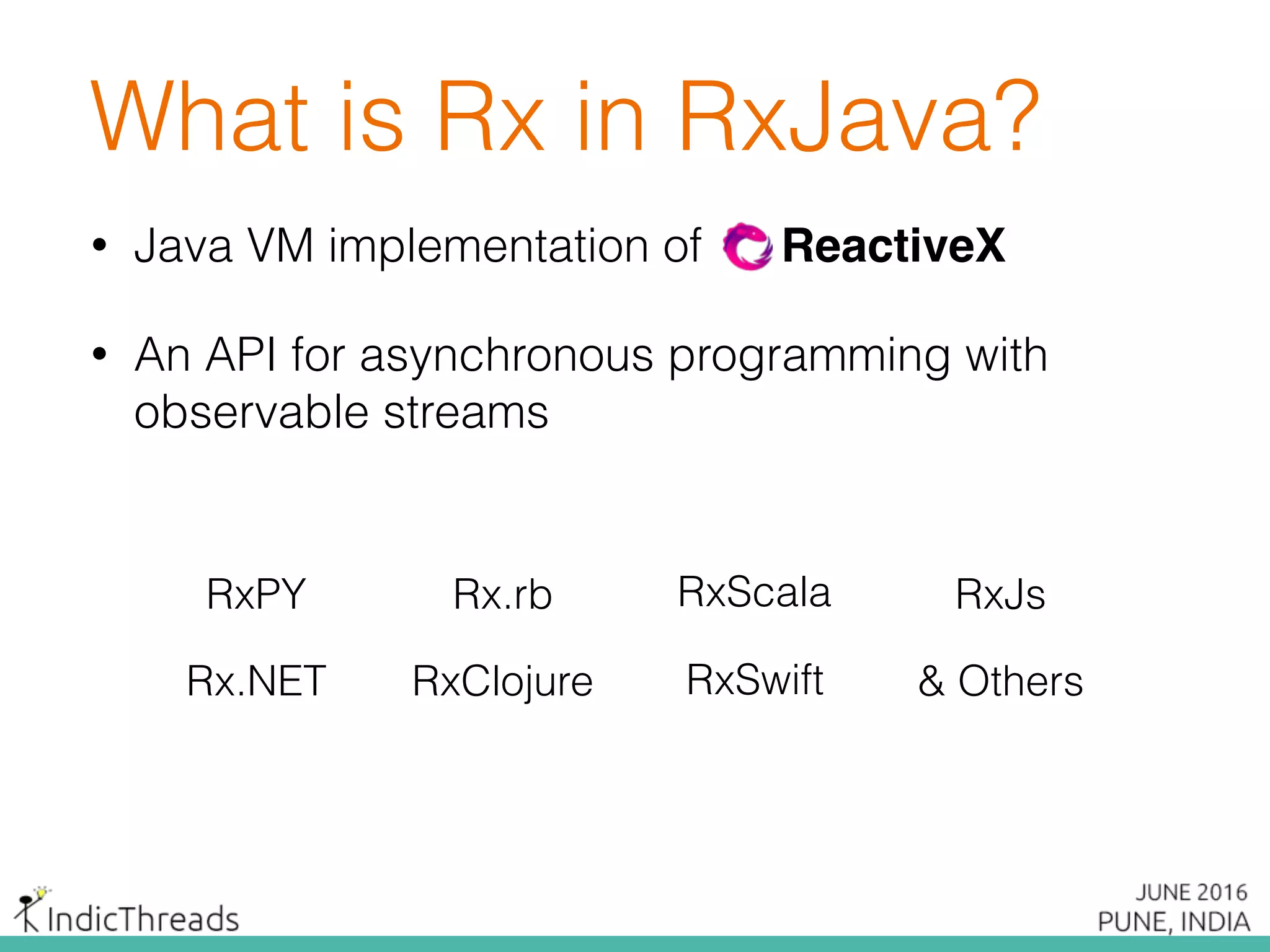 What is Rx in RxJava?

• Java VM implementation of ReactiveX

• An API for asynchronous programming with observable streams

RxPY Rx.rb RxScala RxJs

Rx.NET RxClojure RxSwift & Others

IndicThreads

JUNE 2016
PUNE, INDIA